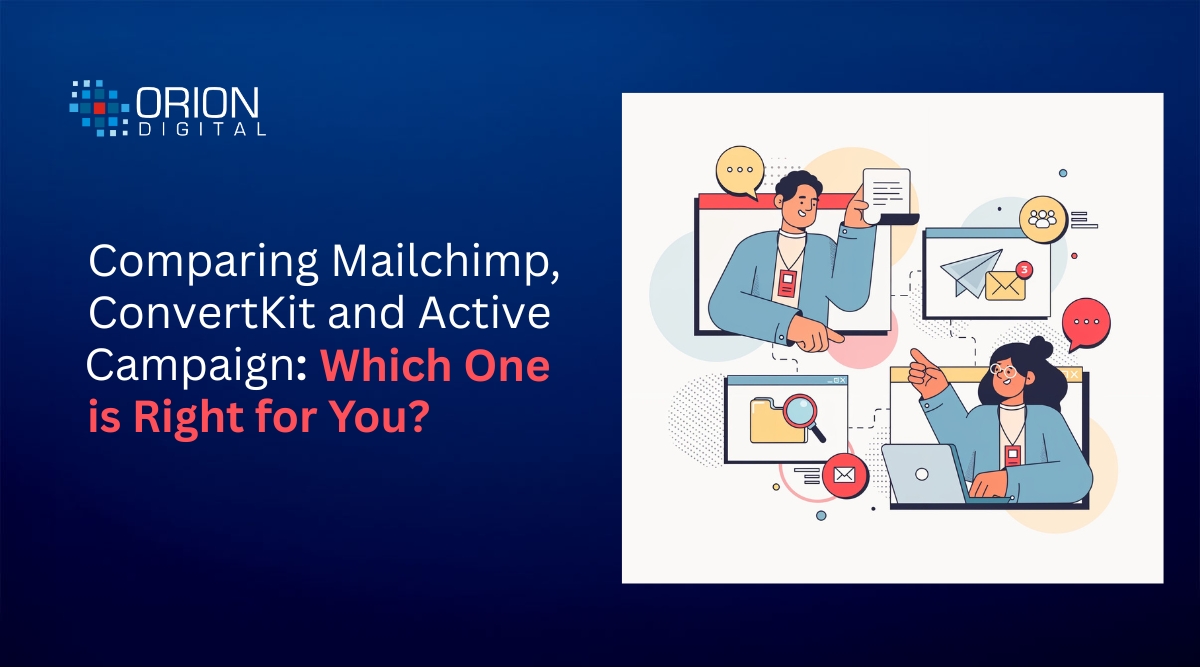 ORION DIGITAL

Comparing Mailchimp, ConvertKit and Active Campaign: Which One is Right for You?

3